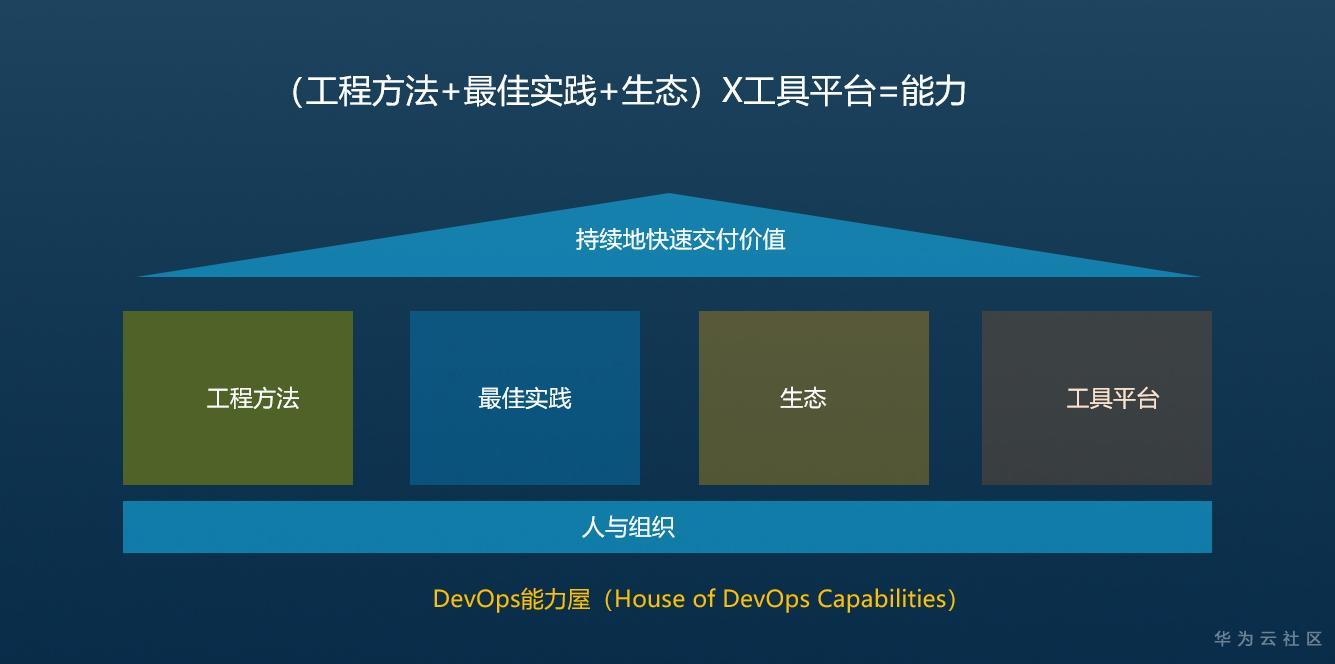 （工程方法+最佳实践+生态）X工具平台=能力

持续地快速交付价值

工程方法

最佳实践

生态

工具平台

人与组织

DevOps能力屋（House of DevOps Capabilities）

华为云社区